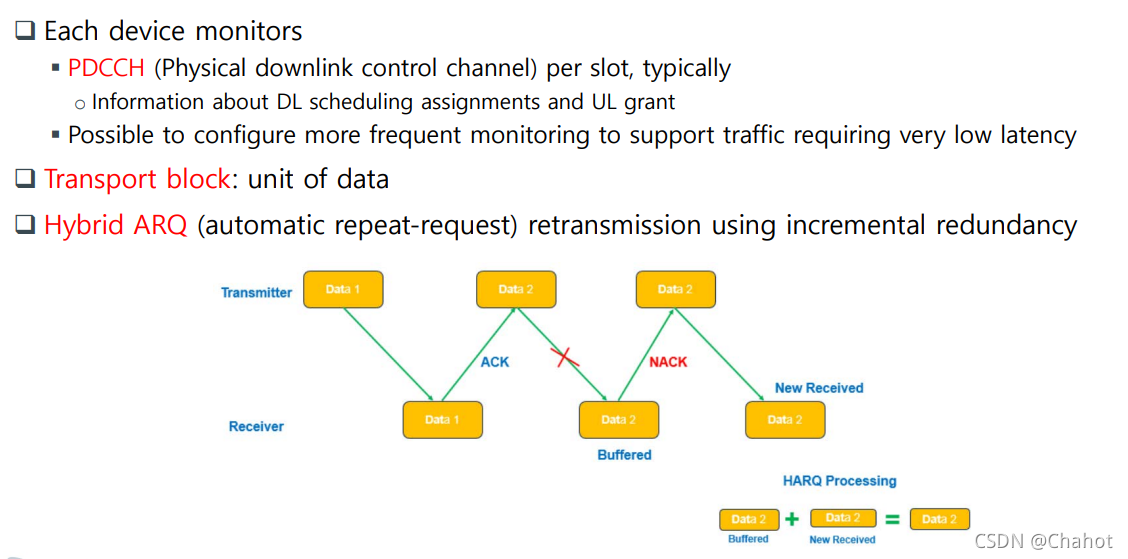 ❑ Each device monitors
▪ PDCCH (Physical downlink control channel) per slot, typically
o Information about DL scheduling assignments and UL grant
▪ Possible to configure more frequent monitoring to support traffic requiring very low latency

❑ Transport block: unit of data

❑ Hybrid ARQ (automatic repeat-request) retransmission using incremental redundancy

Transmitter
Data 1
Data 2
Data 2
ACK
NACK
New Received
Receiver
Data 1
Data 2
Data 2
Buffered
HARQ Processing
Data 2 + Data 2 = Data 2
Buffered
New Received

CSDN @Chahot